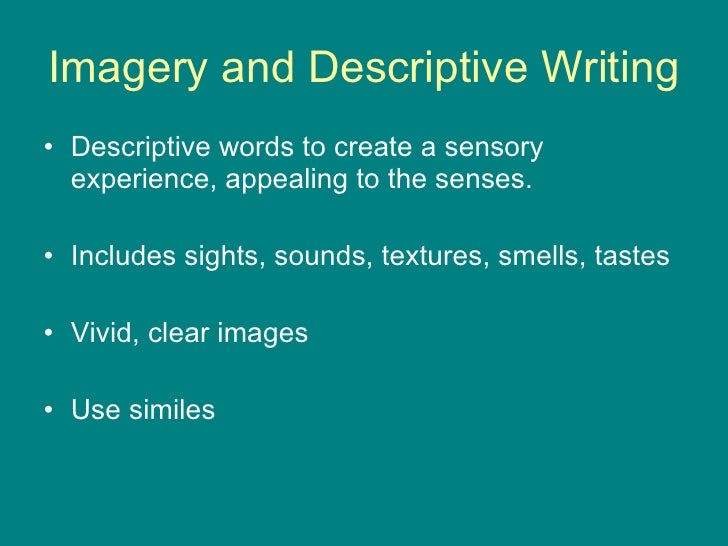 Imagery and Descriptive Writing

• Descriptive words to create a sensory experience, appealing to the senses.

• Includes sights, sounds, textures, smells, tastes

• Vivid, clear images

• Use similes